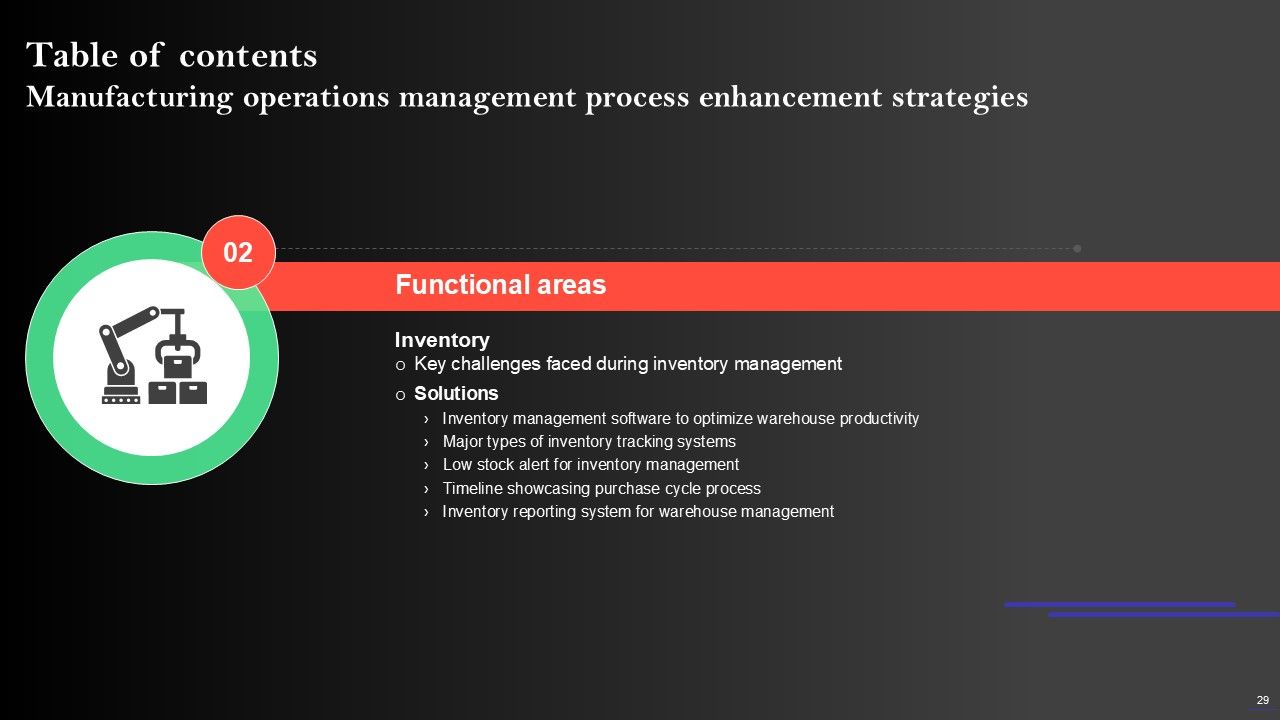 Table of contents
Manufacturing operations management process enhancement strategies

02

Functional areas

Inventory
o Key challenges faced during inventory management
o Solutions
› Inventory management software to optimize warehouse productivity
› Major types of inventory tracking systems
› Low stock alert for inventory management
› Timeline showcasing purchase cycle process
› Inventory reporting system for warehouse management

29